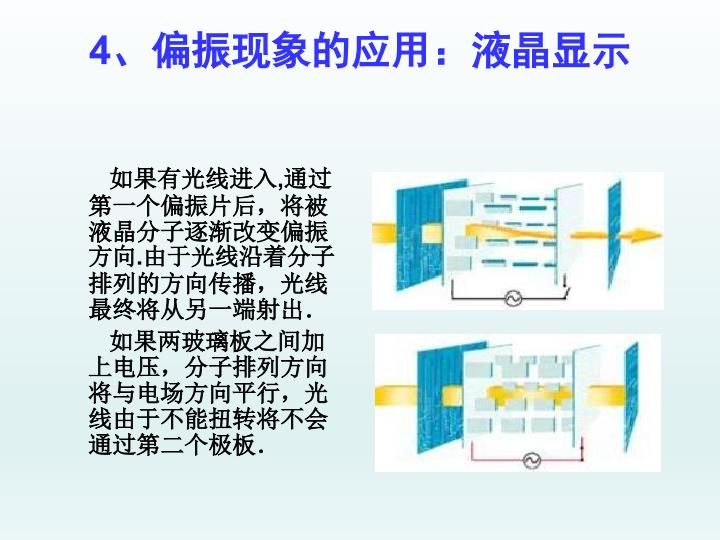 4、偏振现象的应用：液晶显示

如果有光线进入,通过第一个偏振片后，将被液晶分子逐渐改变偏振方向.由于光线沿着分子排列的方向传播，光线最终将从另一端射出.

如果两玻璃板之间加上电压，分子排列方向将与电场方向平行，光线由于不能扭转将不会通过第二个极板.